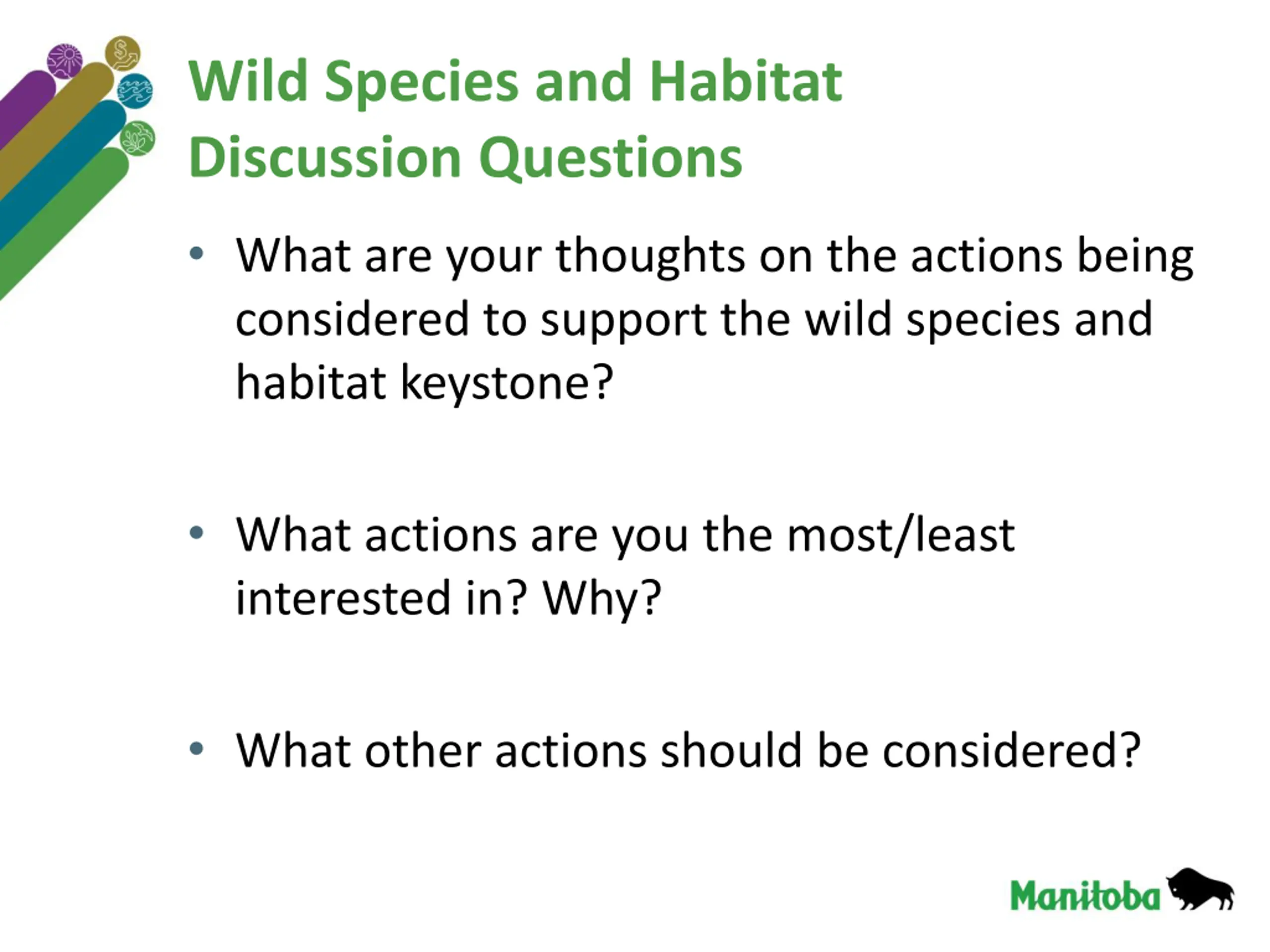 Wild Species and Habitat Discussion Questions

• What are your thoughts on the actions being considered to support the wild species and habitat keystone?

• What actions are you the most/least interested in? Why?

• What other actions should be considered?

Manitoba